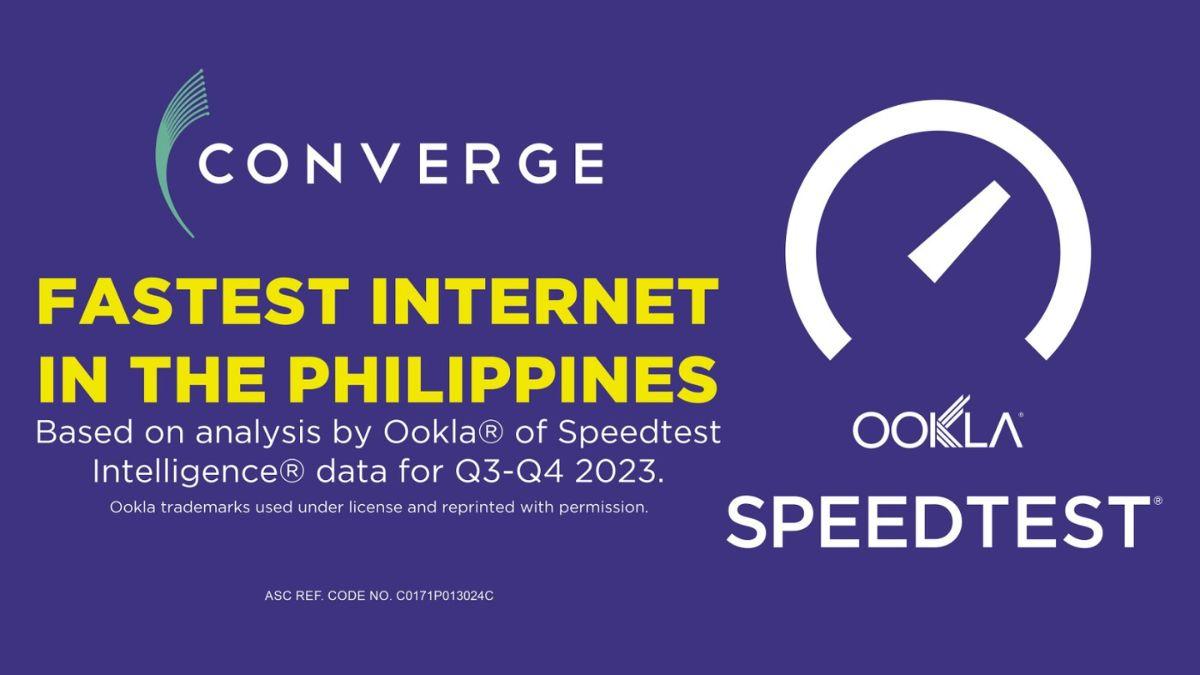 CONVERGE

FASTEST INTERNET IN THE PHILIPPINES

Based on analysis by Ookla® of Speedtest Intelligence® data for Q3-Q4 2023.

Ookla trademarks used under license and reprinted with permission.

ASC REF. CODE NO. C0171P013024C

OOKLA®

SPEEDTEST®